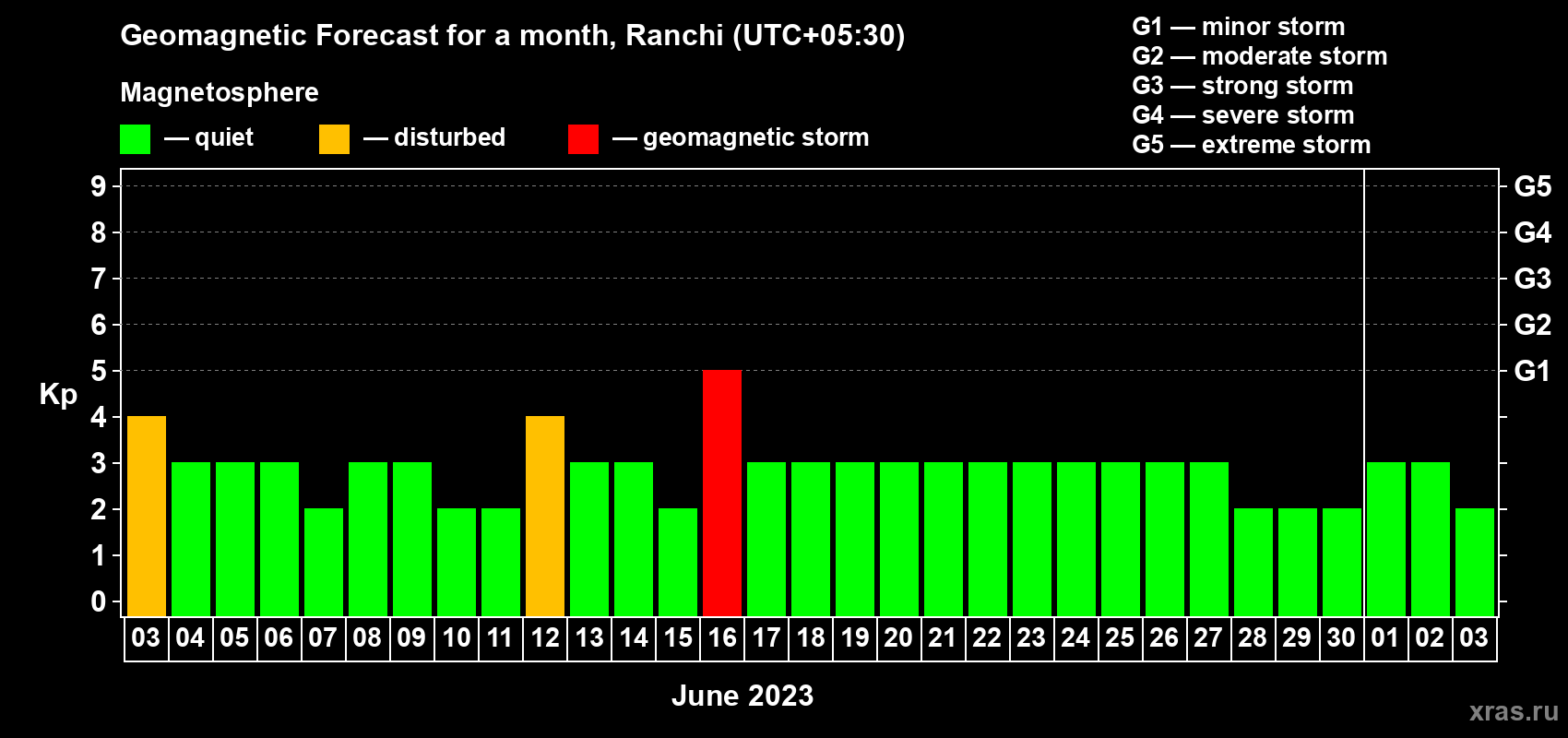 Geomagnetic Forecast for a month, Ranchi (UTC+05:30)

Magnetosphere

— quiet — disturbed — geomagnetic storm

G1 — minor storm
G2 — moderate storm
G3 — strong storm
G4 — severe storm
G5 — extreme storm

Kp

9
8
7
6
5
4
3
2
1
0

G5
G4
G3
G2
G1

03 04 05 06 07 08 09 10 11 12 13 14 15 16 17 18 19 20 21 22 23 24 25 26 27 28 29 30 01 02 03

June 2023

xras.ru